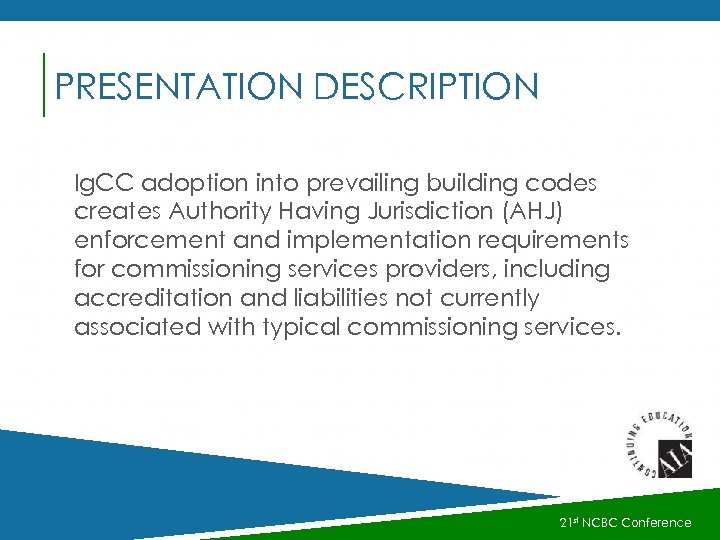 PRESENTATION DESCRIPTION

IgCC adoption into prevailing building codes creates Authority Having Jurisdiction (AHJ) enforcement and implementation requirements for commissioning services providers, including accreditation and liabilities not currently associated with typical commissioning services.

CONTINUING EDUCATION AIA

21st NCBC Conference